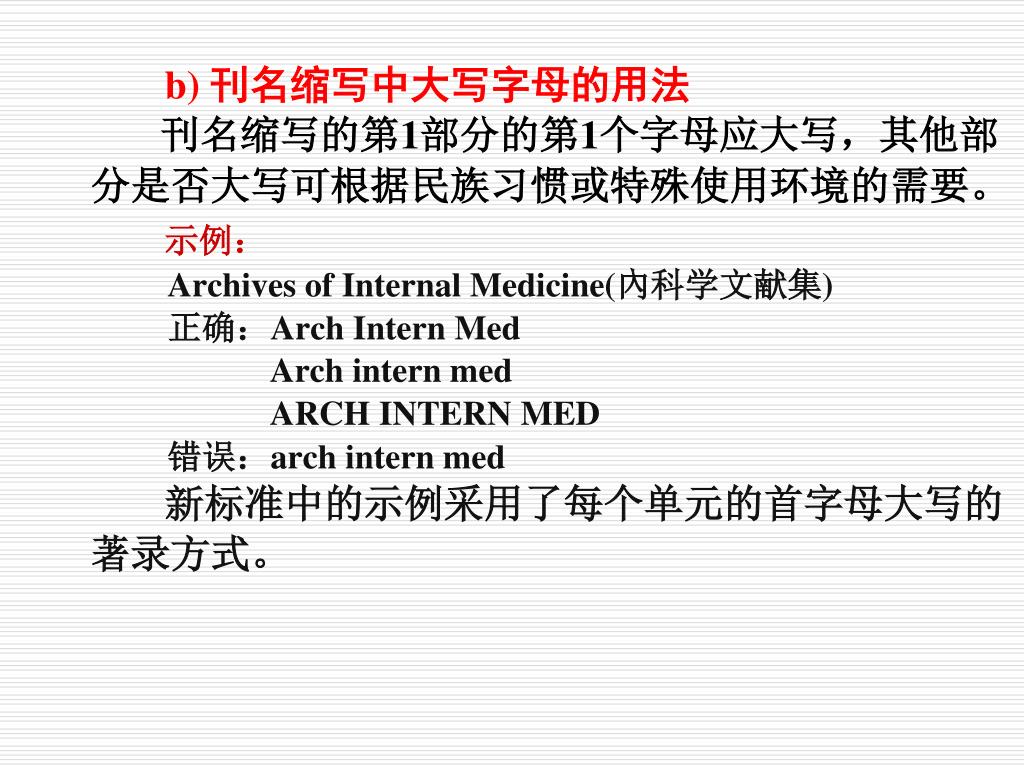 b) 刊名缩写中大写字母的用法

刊名缩写的第1部分的第1个字母应大写，其他部分是否大写可根据民族习惯或特殊使用环境的需要。

示例：

Archives of Internal Medicine(内科学文献集)

正确：Arch Intern Med

Arch intern med

ARCH INTERN MED

错误：arch intern med

新标准中的示例采用了每个单元的首字母大写的著录方式。